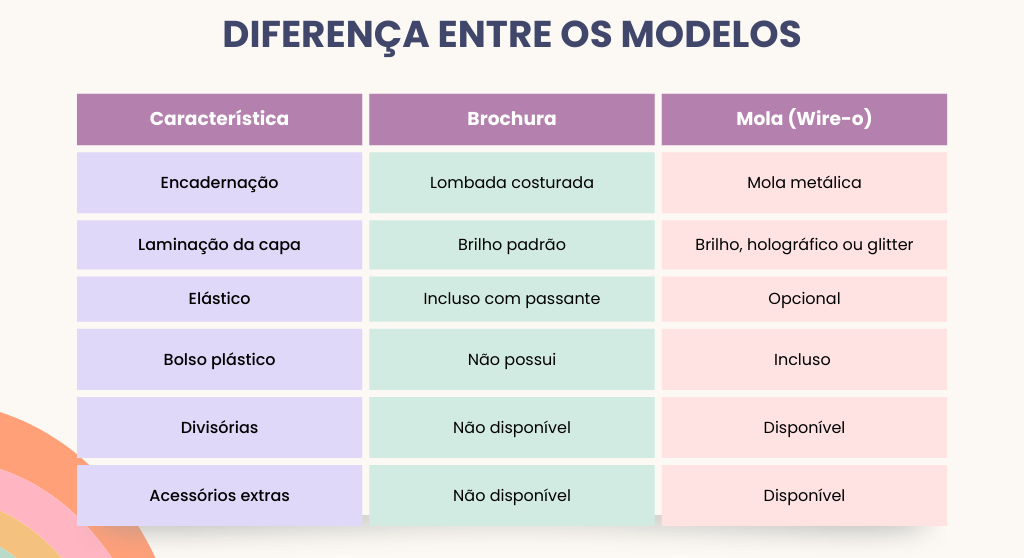 DIFERENÇA ENTRE OS MODELOS

| Característica | Brochura | Mola (Wire-o) |
|---|---|---|
| Encadernação | Lombada costurada | Mola metálica |
| Laminação da capa | Brilho padrão | Brilho, holográfico ou glitter |
| Elástico | Incluso com passante | Opcional |
| Bolso plástico | Não possui | Incluso |
| Divisórias | Não disponível | Disponível |
| Acessórios extras | Não disponível | Disponível |